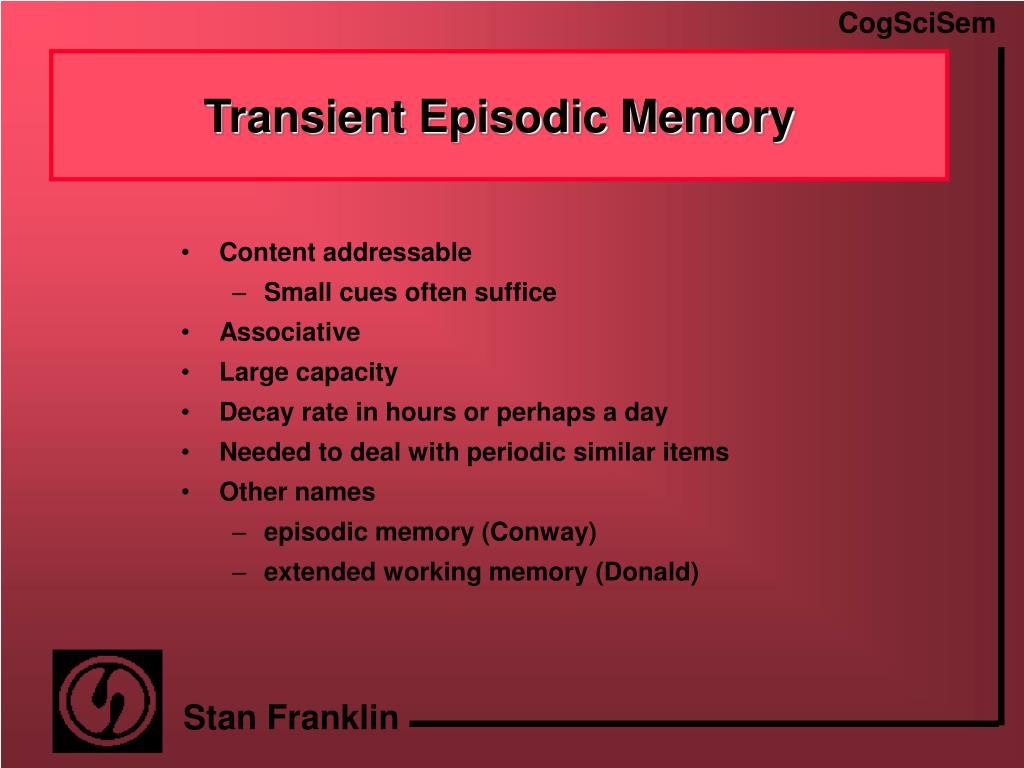 CogSciSem

Transient Episodic Memory

• Content addressable
– Small cues often suffice
• Associative
• Large capacity
• Decay rate in hours or perhaps a day
• Needed to deal with periodic similar items
• Other names
– episodic memory (Conway)
– extended working memory (Donald)

Stan Franklin